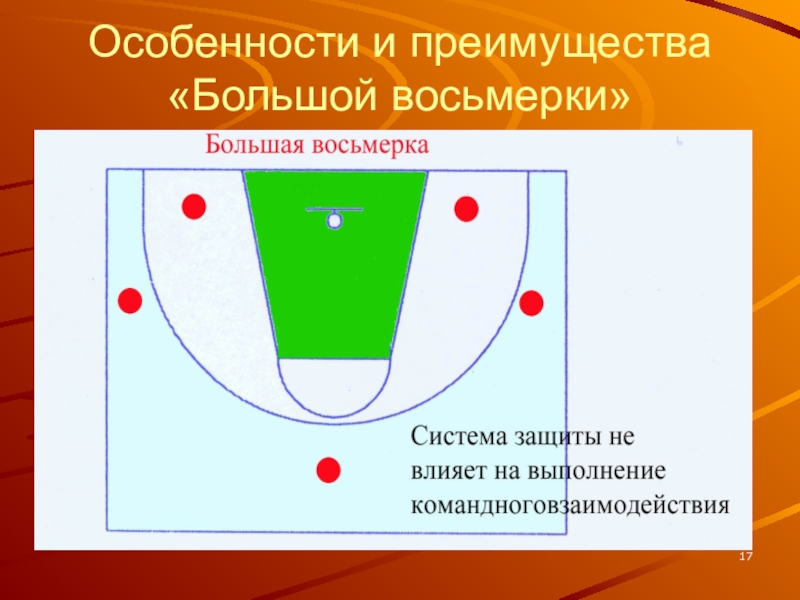 Особенности и преимущества «Большой восьмерки»

Большая восьмерка

Система защиты не влияет на выполнение командноговзаимодействия

17